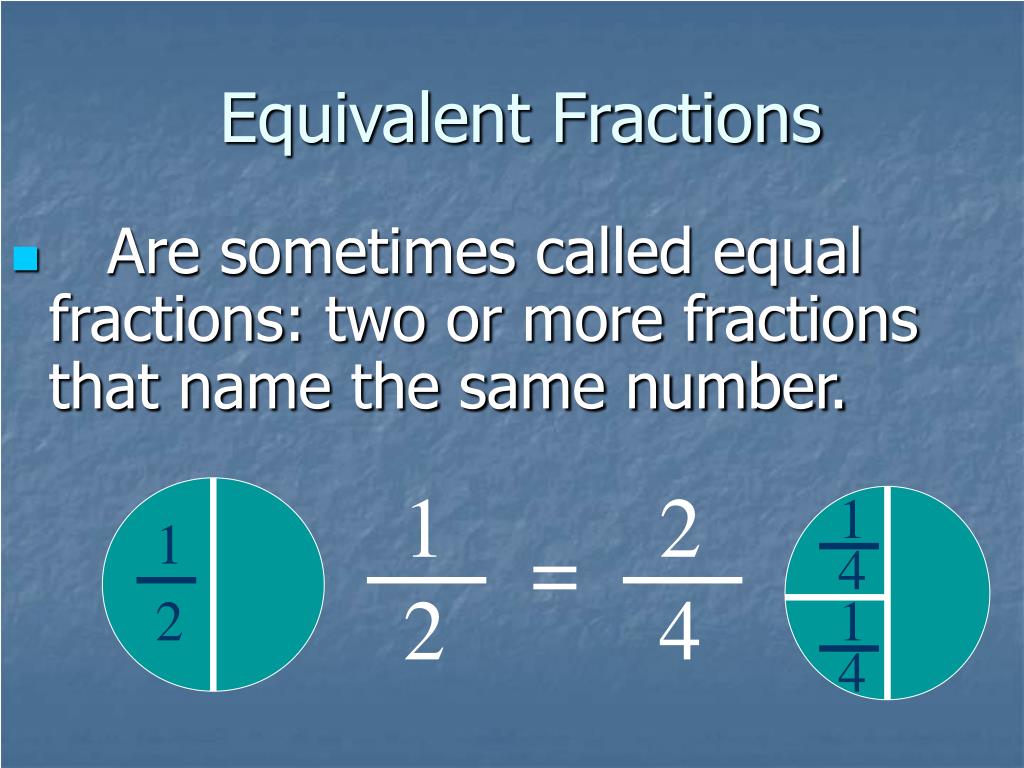 Equivalent Fractions

Are sometimes called equal fractions: two or more fractions that name the same number.

$\frac{1}{2}$

$\frac{1}{2} = \frac{2}{4}$

$\frac{1}{4}$

$\frac{1}{4}$